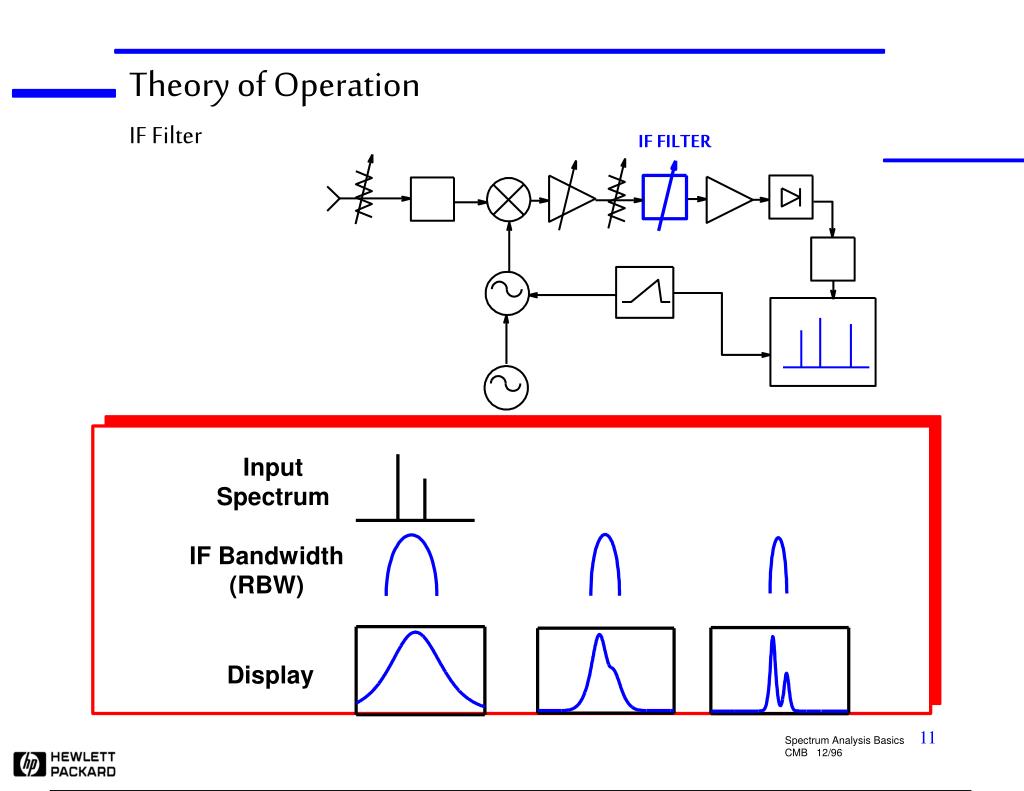 Theory of Operation

IF Filter

IF FILTER

Input Spectrum

IF Bandwidth (RBW)

Display

hp HEWLETT PACKARD

Spectrum Analysis Basics CMB 12/96

11